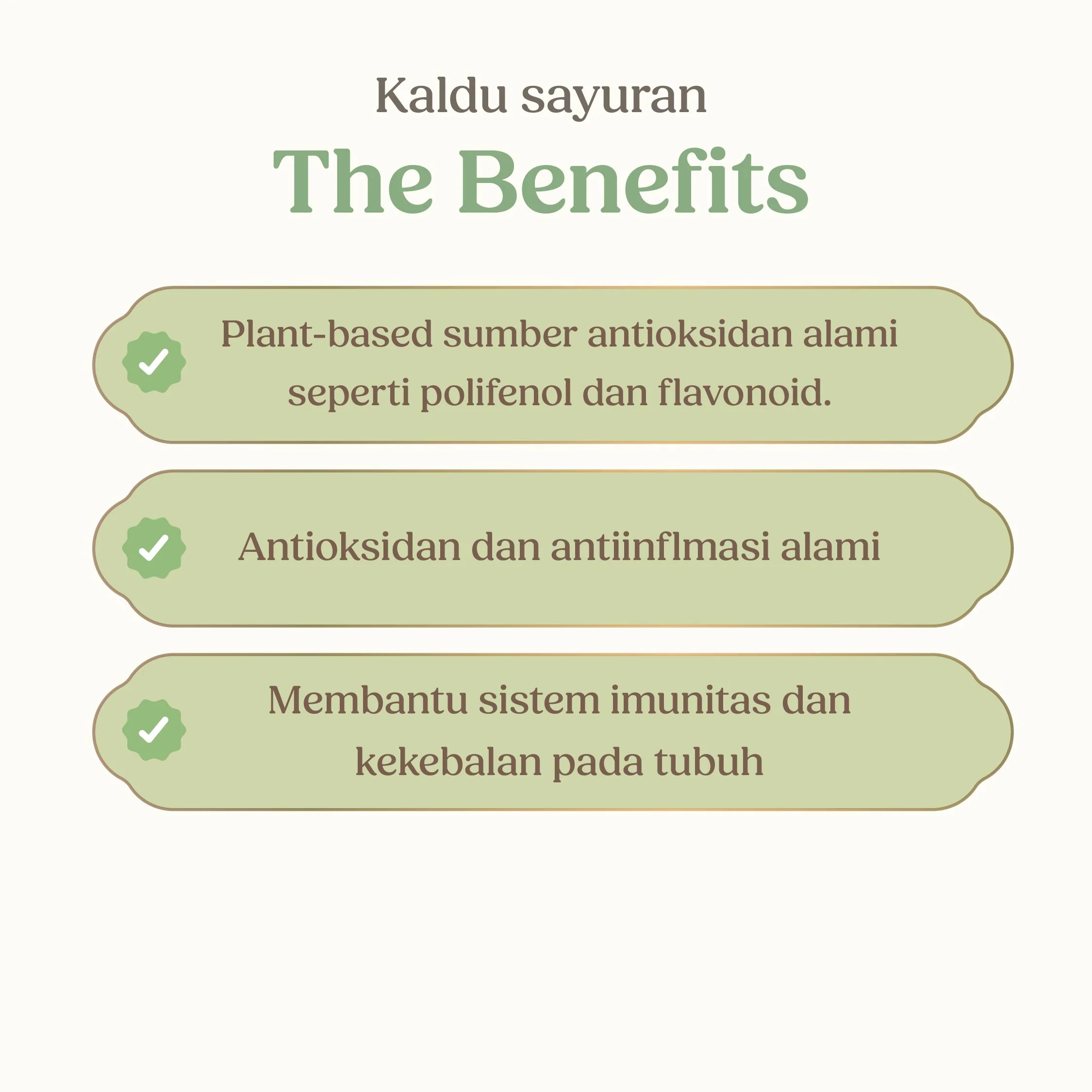 Kaldu sayuran
The Benefits

Plant-based sumber antioksidan alami seperti polifenol dan flavonoid.

Antioksidan dan antiinflmasi alami

Membantu sistem imunitas dan kekebalan pada tubuh